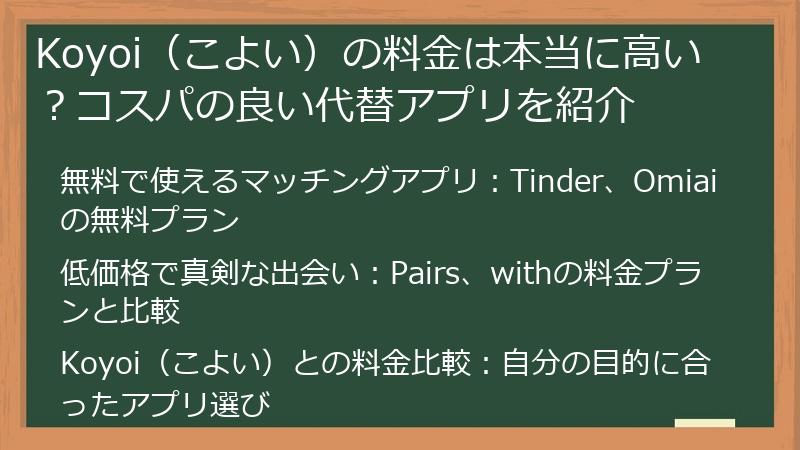 Koyoi（こよい）の料金は本当に高い？コスパの良い代替アプリを紹介

無料で使えるマッチングアプリ：Tinder、Omiaiの無料プラン

低価格で真剣な出会い：Pairs、withの料金プランと比較

Koyoi（こよい）との料金比較：自分の目的に合ったアプリ選び